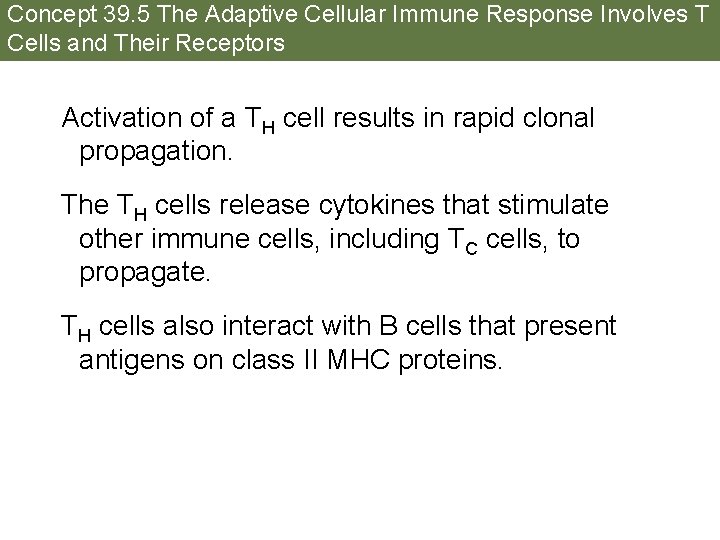 Concept 39.5 The Adaptive Cellular Immune Response Involves T Cells and Their Receptors

Activation of a $T_H$ cell results in rapid clonal propagation.

The $T_H$ cells release cytokines that stimulate other immune cells, including $T_C$ cells, to propagate.

$T_H$ cells also interact with B cells that present antigens on class II MHC proteins.